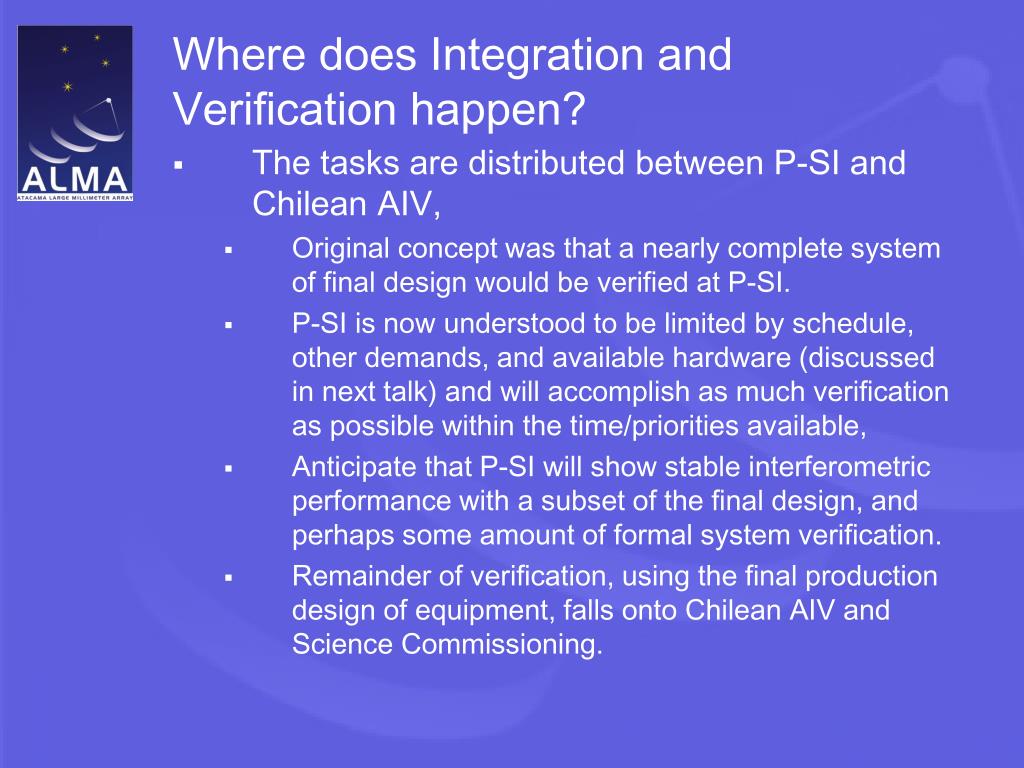 ALMA
ATACAMA LARGE MILLIMETER ARRAY

Where does Integration and Verification happen?

▪ The tasks are distributed between P-SI and Chilean AIV,

▪ Original concept was that a nearly complete system of final design would be verified at P-SI.

▪ P-SI is now understood to be limited by schedule, other demands, and available hardware (discussed in next talk) and will accomplish as much verification as possible within the time/priorities available,

▪ Anticipate that P-SI will show stable interferometric performance with a subset of the final design, and perhaps some amount of formal system verification.

▪ Remainder of verification, using the final production design of equipment, falls onto Chilean AIV and Science Commissioning.